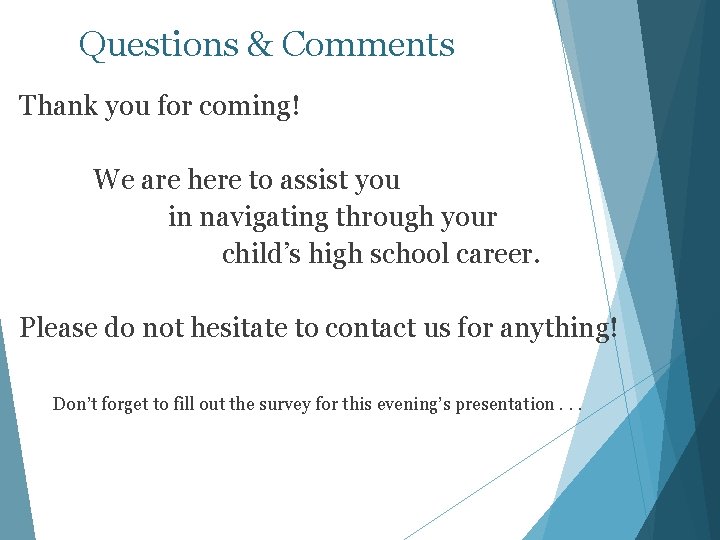 Questions & Comments

Thank you for coming!

We are here to assist you in navigating through your child’s high school career.

Please do not hesitate to contact us for anything!

Don’t forget to fill out the survey for this evening’s presentation . . .